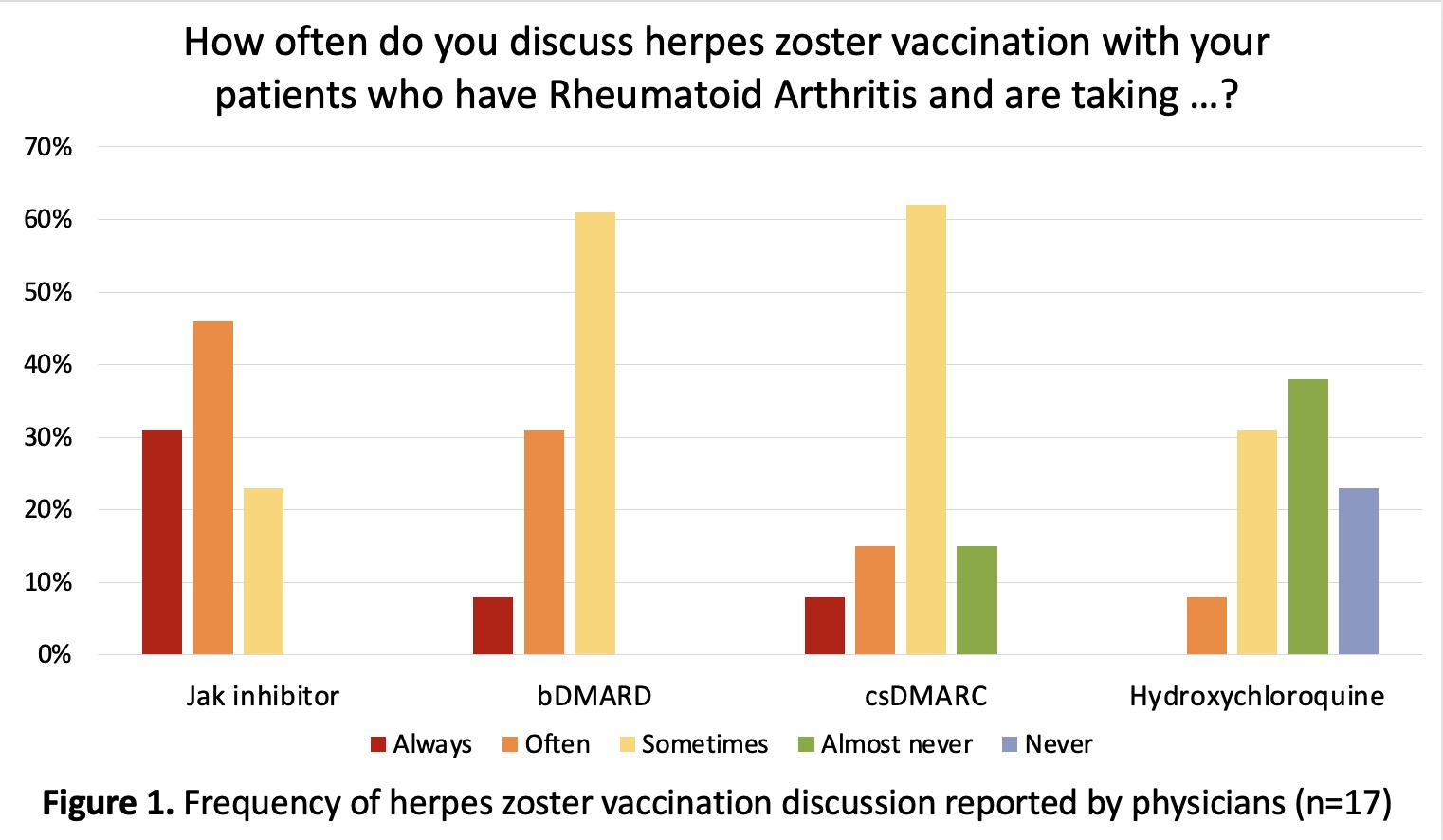 How often do you discuss herpes zoster vaccination with your patients who have Rheumatoid Arthritis and are taking ...?

70%
60%
50%
40%
30%
20%
10%
0%

Jak inhibitor
bDMARD
csDMARC
Hydroxychloroquine

Always
Often
Sometimes
Almost never
Never

**Figure 1.** Frequency of herpes zoster vaccination discussion reported by physicians (n=17)